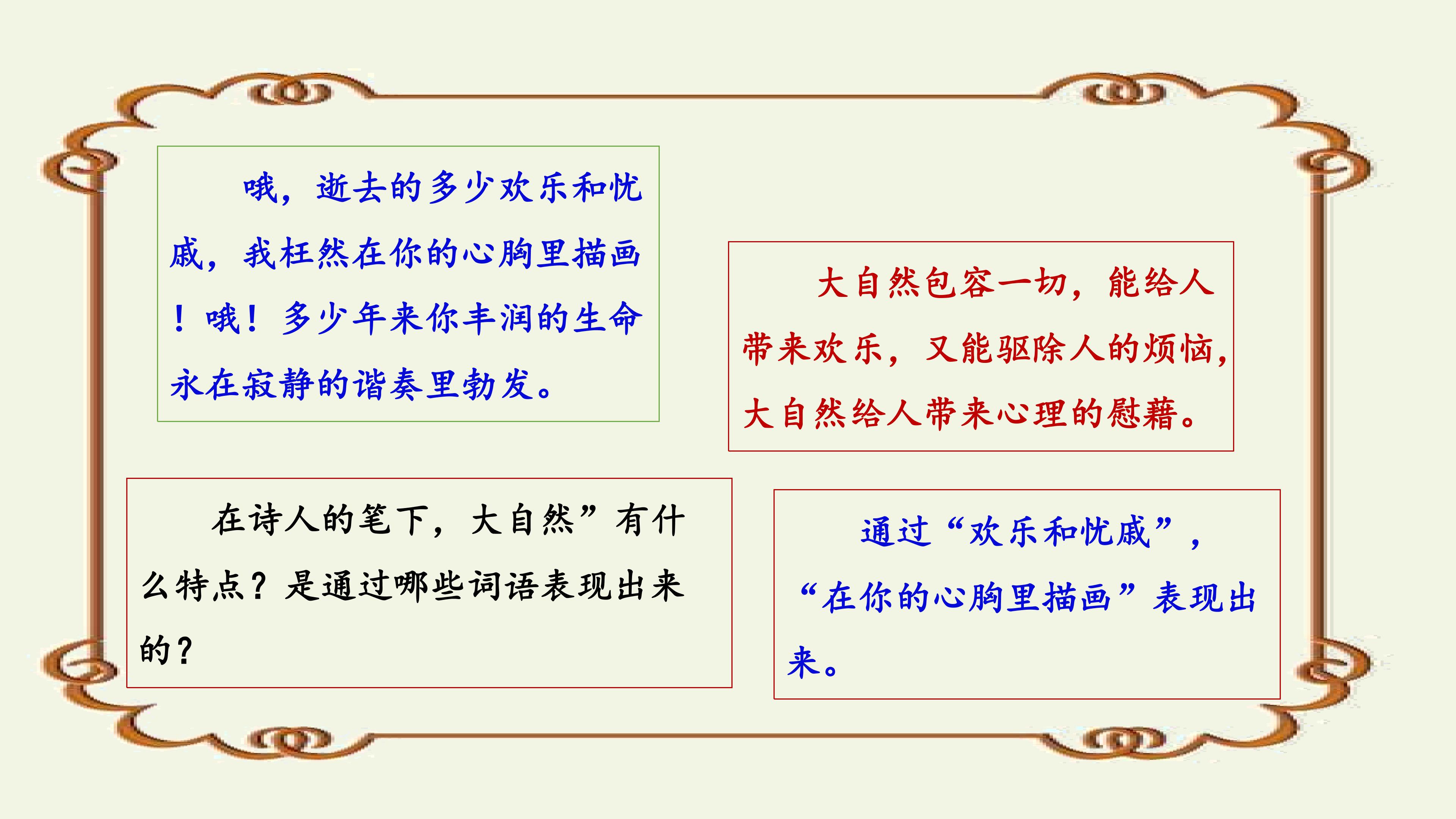 哦，逝去的多少欢乐和忧戚，我枉然在你的心胸里描画！哦！多少年来你丰润的生命永在寂静的谐奏里勃发。

大自然包容一切，能给人带来欢乐，又能驱除人的烦恼，大自然给人带来心理的慰藉。

在诗人的笔下，大自然”有什么特点？是通过哪些词语表现出来的？

通过“欢乐和忧戚”，“在你的心胸里描画”表现出来。